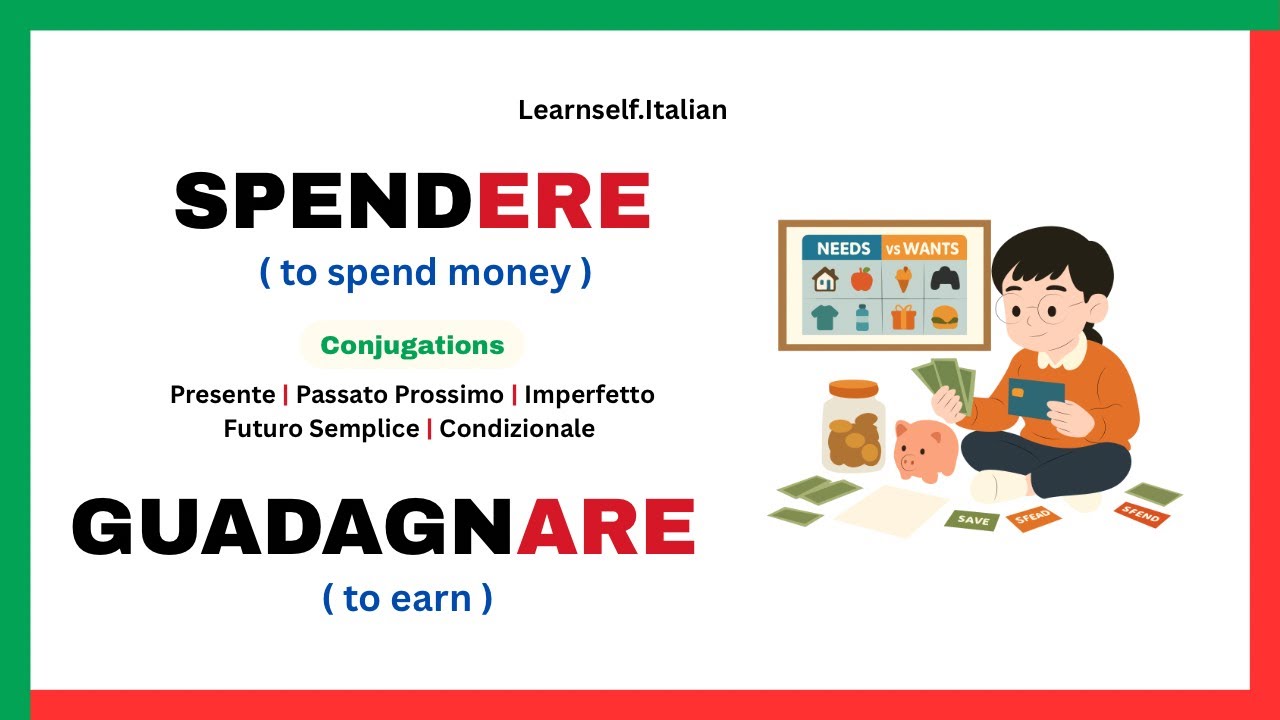 Learnself.Italian

SPENDERE

( to spend money )

Conjugations

Presente | Passato Prossimo | Imperfetto
Futuro Semplice | Condizionale

GUADAGNARE

( to earn )

NEEDS vs WANTS

SAVE SFEAD SFEND